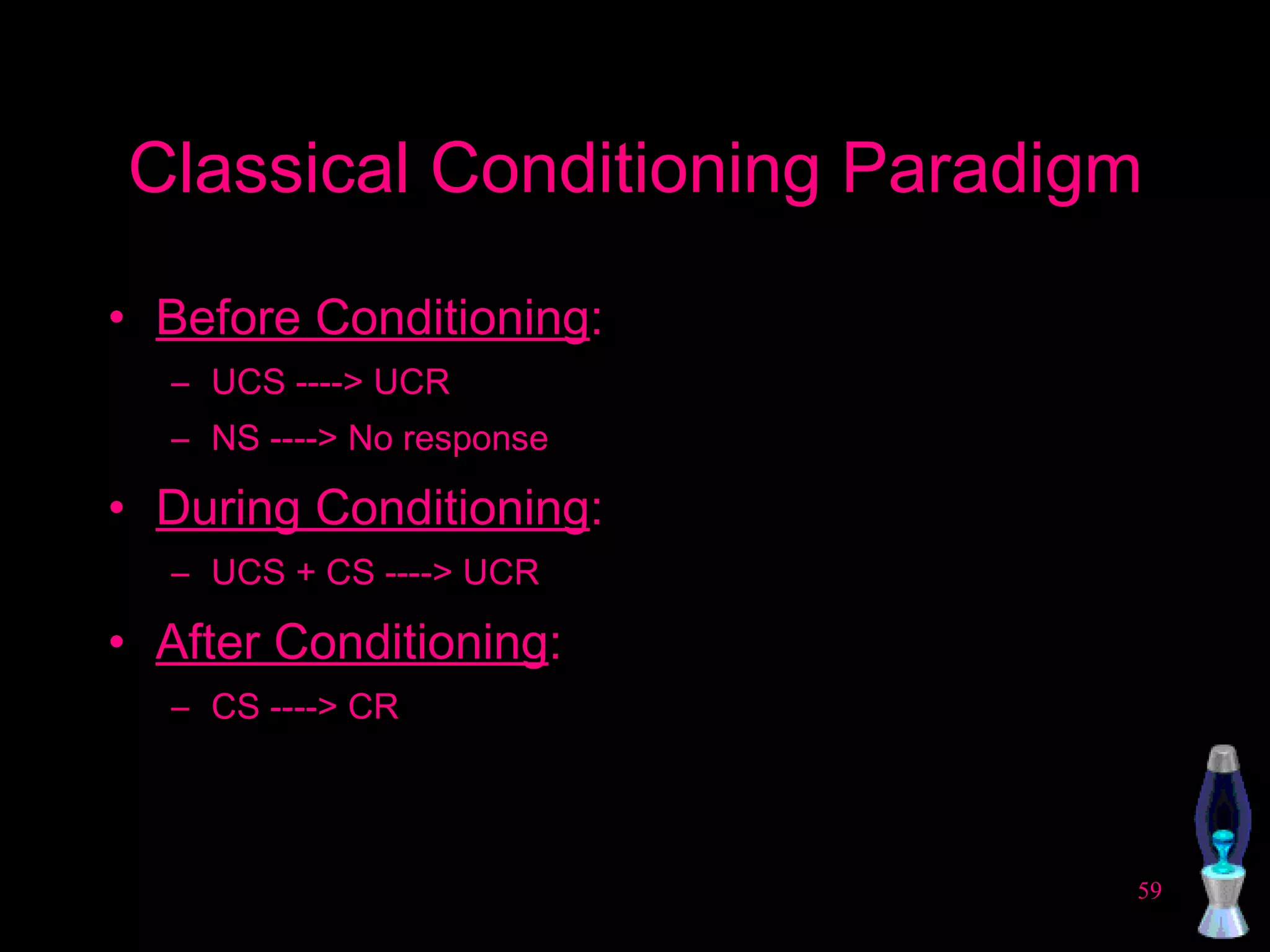 Classical Conditioning Paradigm

• Before Conditioning:
– UCS ----> UCR
– NS ----> No response
• During Conditioning:
– UCS + CS ----> UCR
• After Conditioning:
– CS ----> CR

59